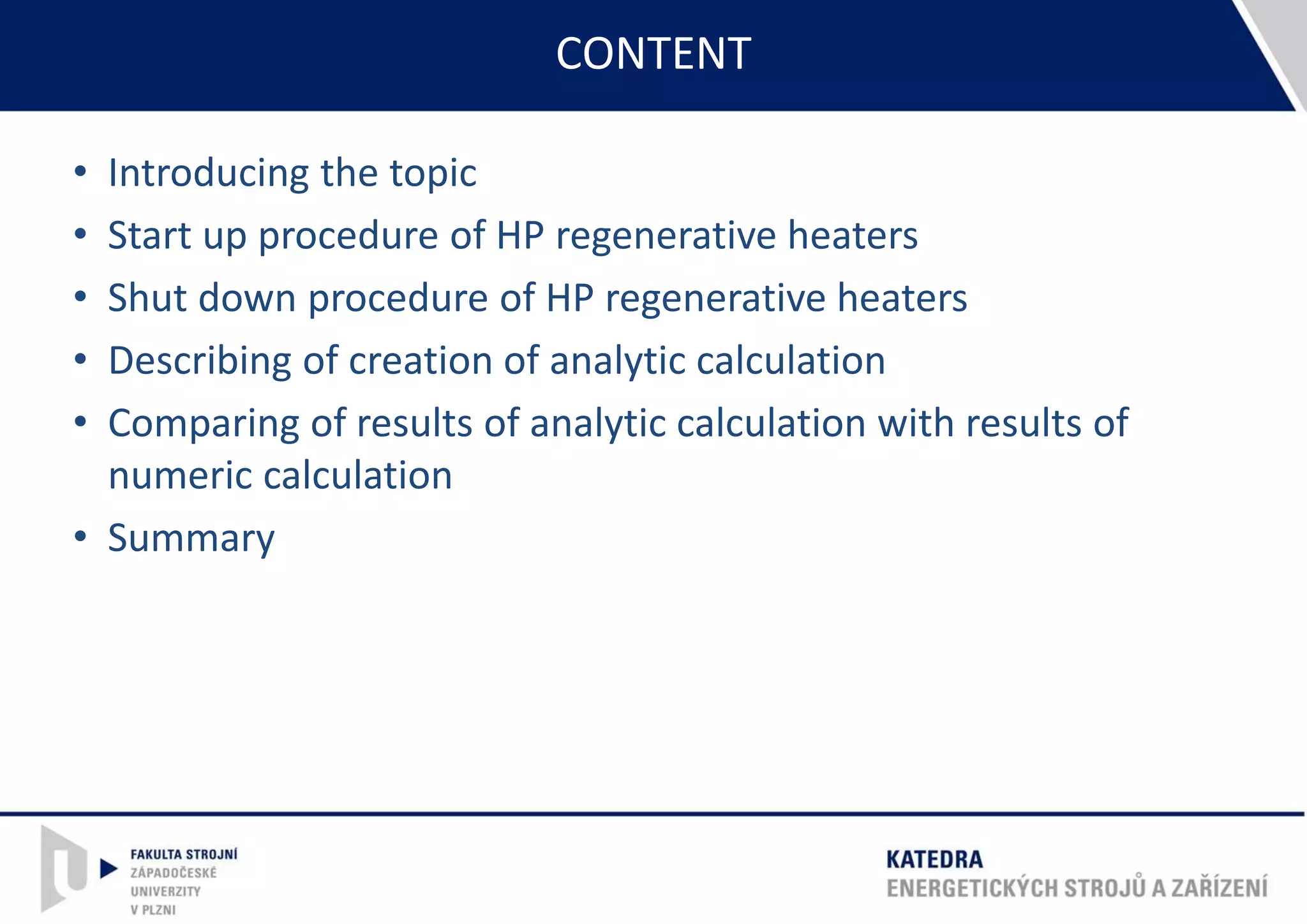 CONTENT

• Introducing the topic
• Start up procedure of HP regenerative heaters
• Shut down procedure of HP regenerative heaters
• Describing of creation of analytic calculation
• Comparing of results of analytic calculation with results of numeric calculation
• Summary

FAKULTA STROJNÍ
ZÁPADOČESKÉ
UNIVERZITY
V PLZNI

KATEDRA
ENERGETICKÝCH STROJŮ A ZAŘÍZENÍ